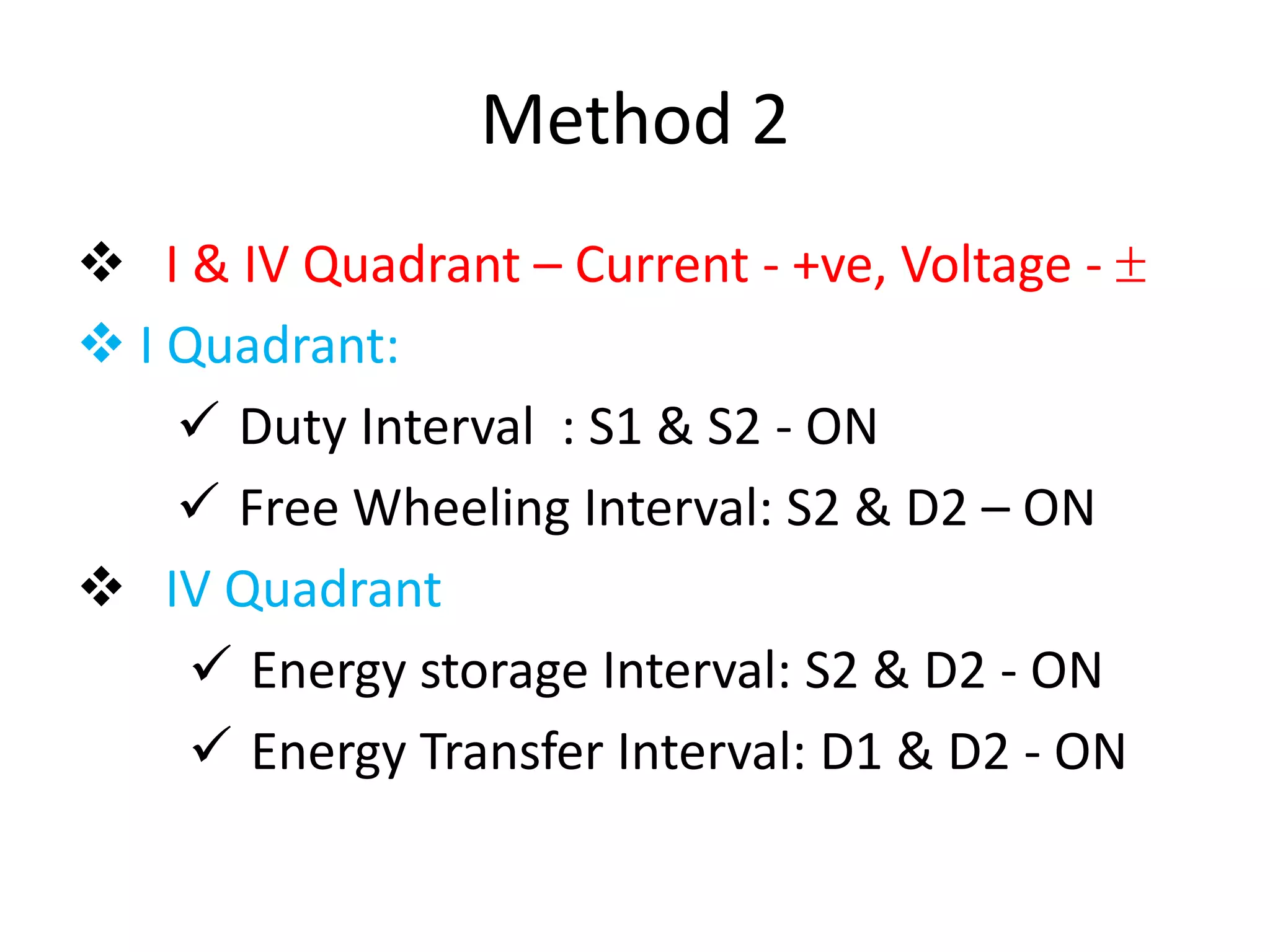 Method 2

❖ I & IV Quadrant – Current - +ve, Voltage - $\pm$

❖ I Quadrant:

✓ Duty Interval : S1 & S2 - ON

✓ Free Wheeling Interval: S2 & D2 – ON

❖ IV Quadrant

✓ Energy storage Interval: S2 & D2 - ON

✓ Energy Transfer Interval: D1 & D2 - ON